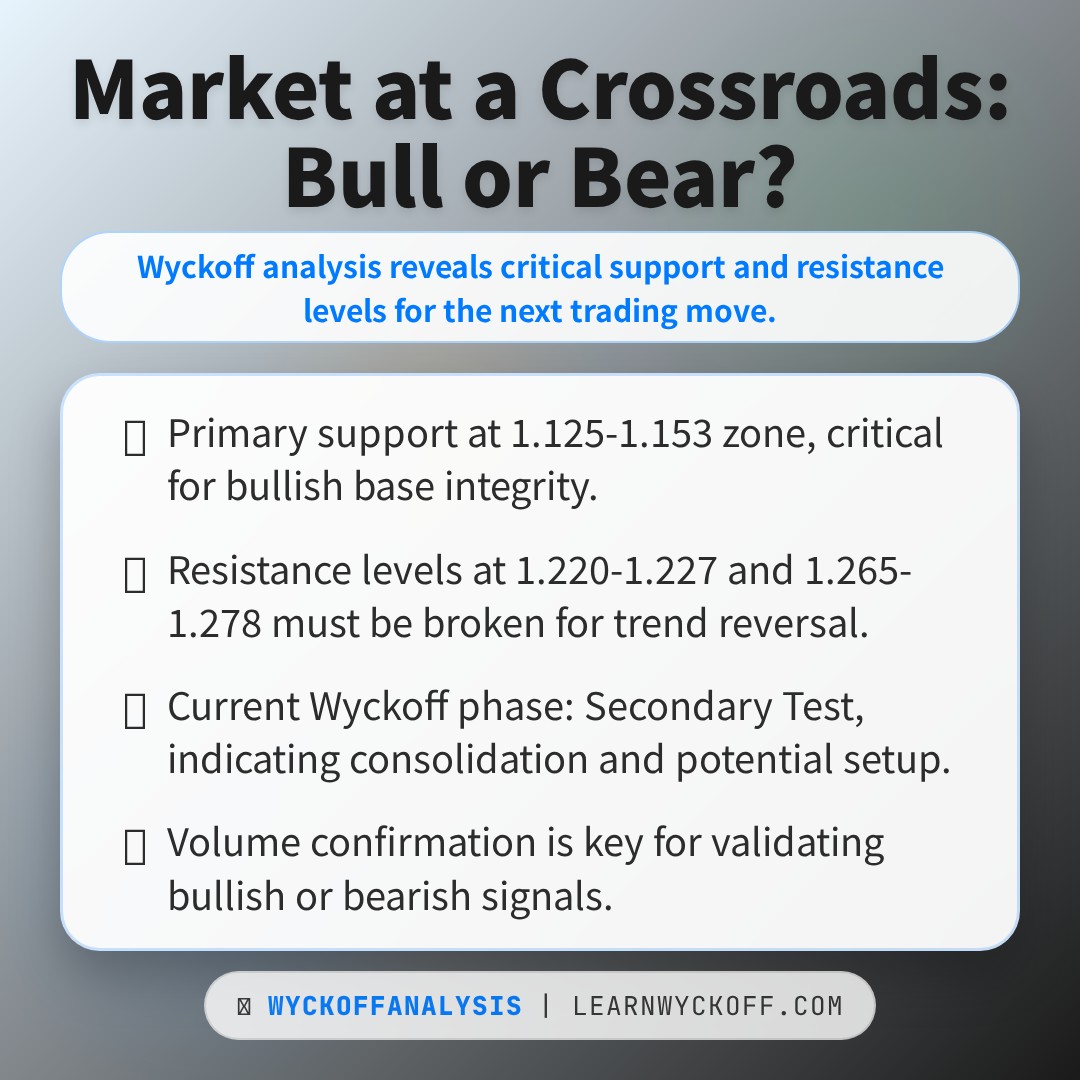 Market at a Crossroads: Bull or Bear?

Wyckoff analysis reveals critical support and resistance levels for the next trading move.

Primary support at 1.125-1.153 zone, critical for bullish base integrity.

Resistance levels at 1.220-1.227 and 1.265-1.278 must be broken for trend reversal.

Current Wyckoff phase: Secondary Test, indicating consolidation and potential setup.

Volume confirmation is key for validating bullish or bearish signals.

WYCKOFFANALYSIS | LEARNWYCKOFF.COM